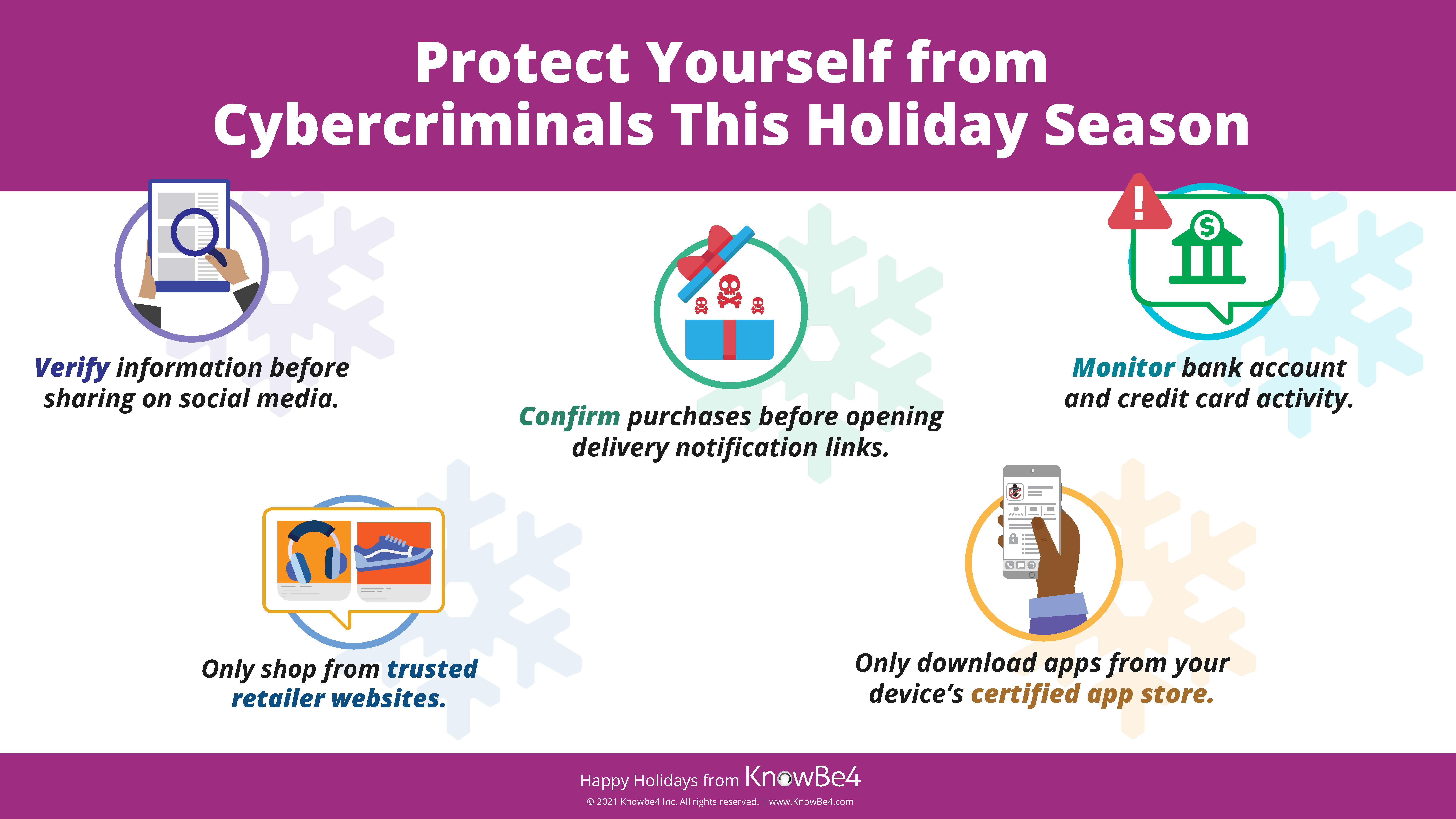 Protect Yourself from Cybercriminals This Holiday Season

Verify information before sharing on social media.

Confirm purchases before opening delivery notification links.

Monitor bank account and credit card activity.

Only shop from trusted retailer websites.

Only download apps from your device's certified app store.

Happy Holidays from KnowBe4

© 2021 Knowbe4 Inc. All rights reserved. www.KnowBe4.com